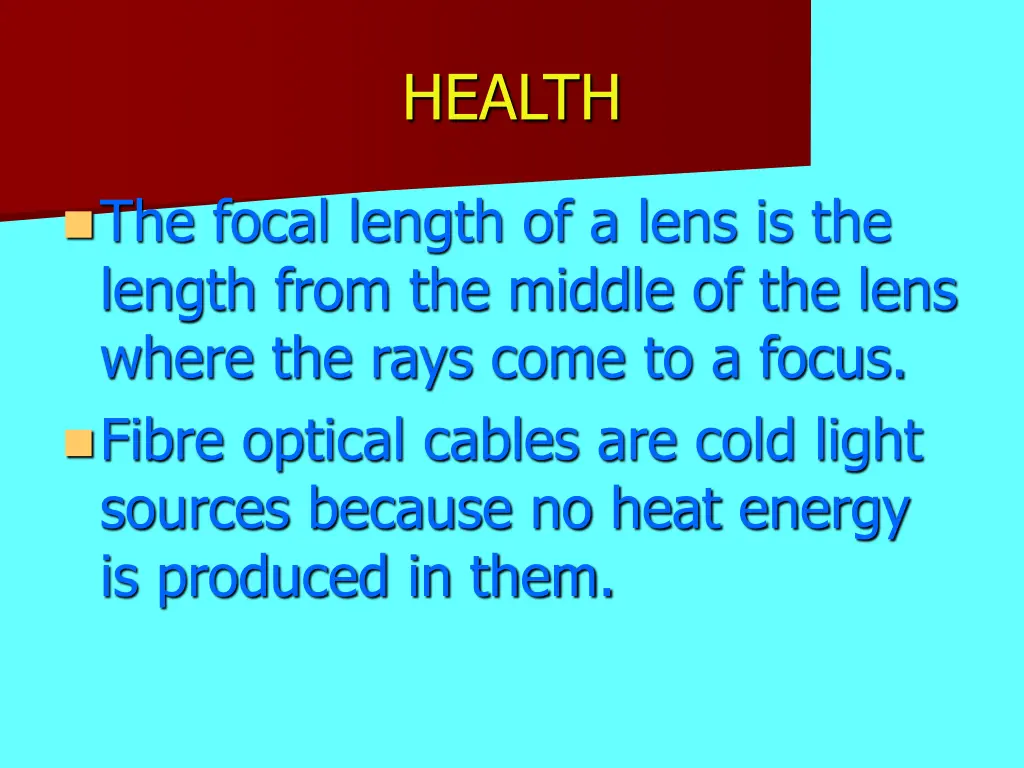 HEALTH

The focal length of a lens is the length from the middle of the lens where the rays come to a focus.

Fibre optical cables are cold light sources because no heat energy is produced in them.